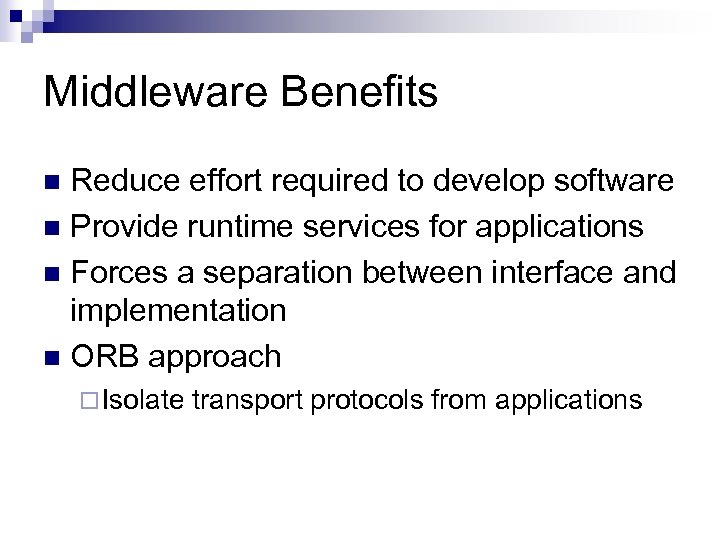 Middleware Benefits

- Reduce effort required to develop software
- Provide runtime services for applications
- Forces a separation between interface and implementation
- ORB approach
  - Isolate transport protocols from applications